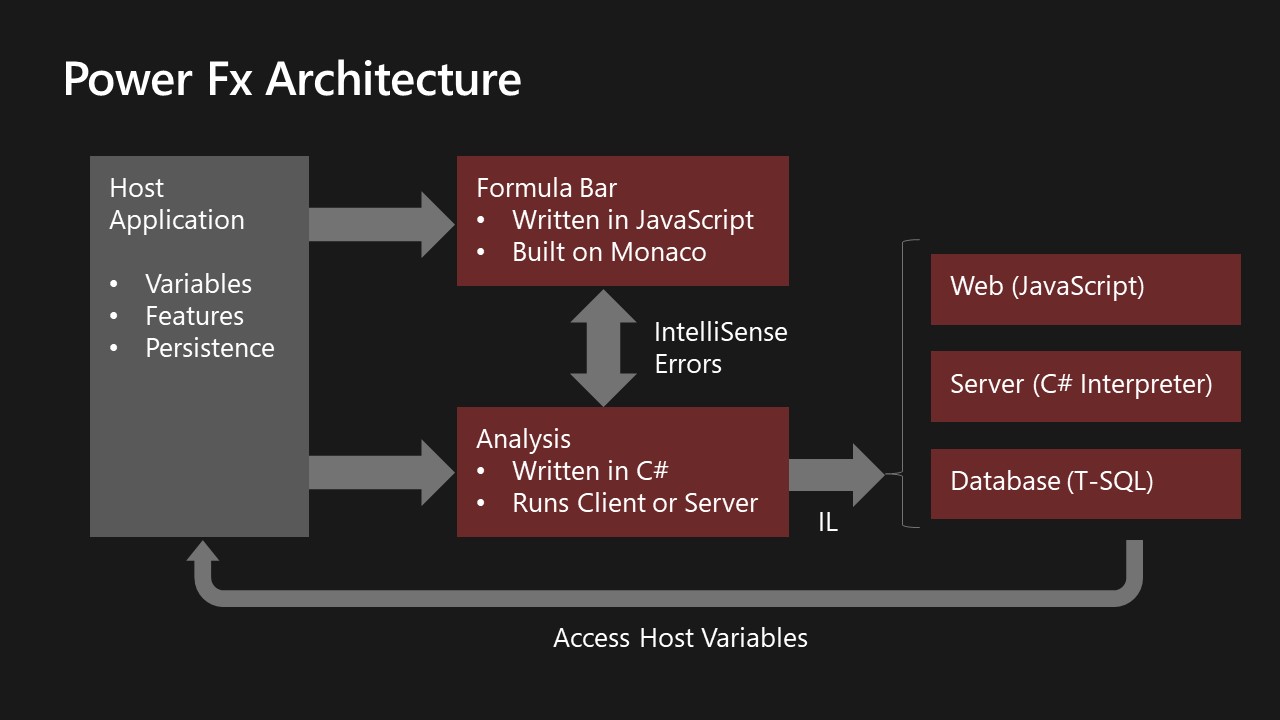 Power Fx Architecture

Host Application

• Variables
• Features
• Persistence

Formula Bar
• Written in JavaScript
• Built on Monaco

IntelliSense
Errors

Analysis
• Written in C#
• Runs Client or Server

IL

Web (JavaScript)

Server (C# Interpreter)

Database (T-SQL)

Access Host Variables